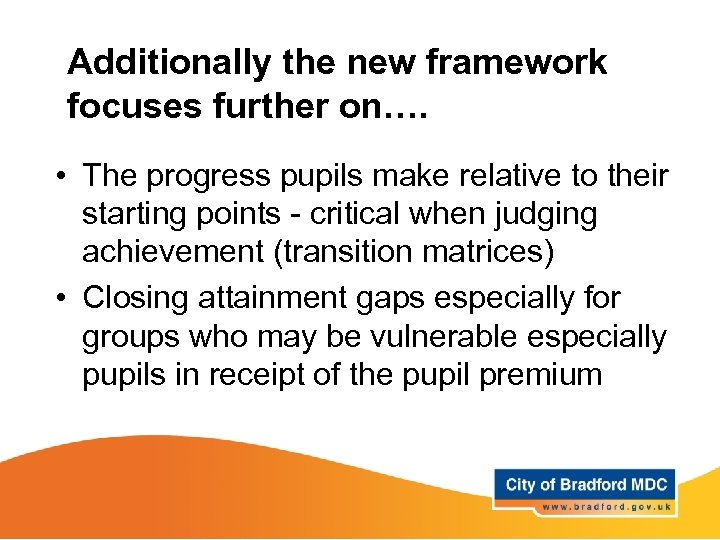 Additionally the new framework focuses further on….

• The progress pupils make relative to their starting points - critical when judging achievement (transition matrices)
• Closing attainment gaps especially for groups who may be vulnerable especially pupils in receipt of the pupil premium

City of Bradford MDC
www.bradford.gov.uk